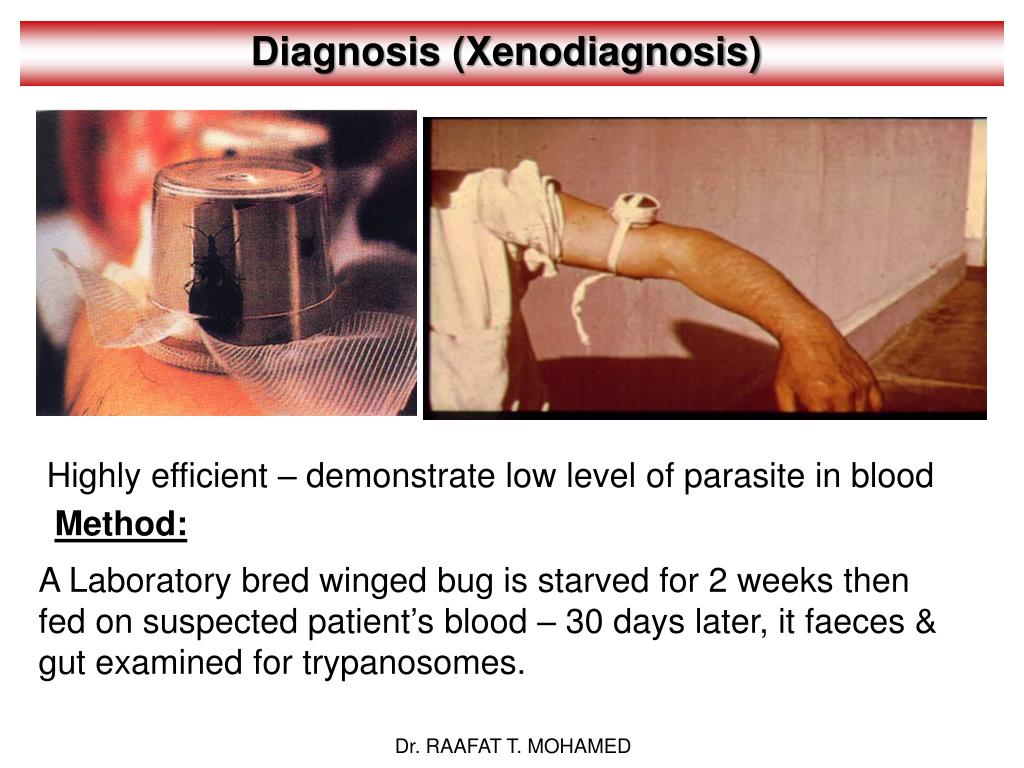 Diagnosis (Xenodiagnosis)

Highly efficient – demonstrate low level of parasite in blood

Method:

A Laboratory bred winged bug is starved for 2 weeks then fed on suspected patient’s blood – 30 days later, it faeces & gut examined for trypanosomes.

Dr. RAAFAT T. MOHAMED